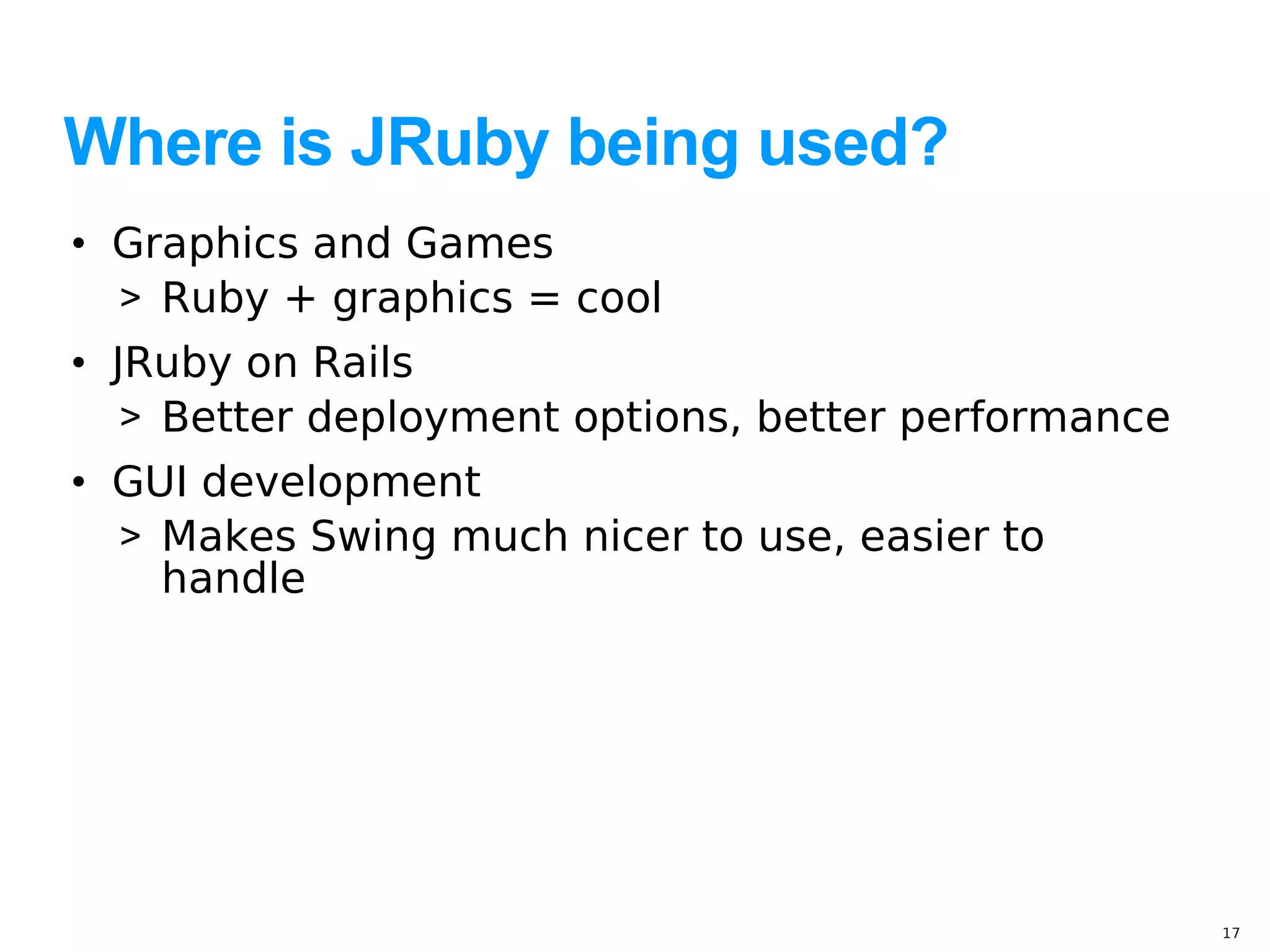 Where is JRuby being used?

• Graphics and Games
> Ruby + graphics = cool
• JRuby on Rails
> Better deployment options, better performance
• GUI development
> Makes Swing much nicer to use, easier to handle

17